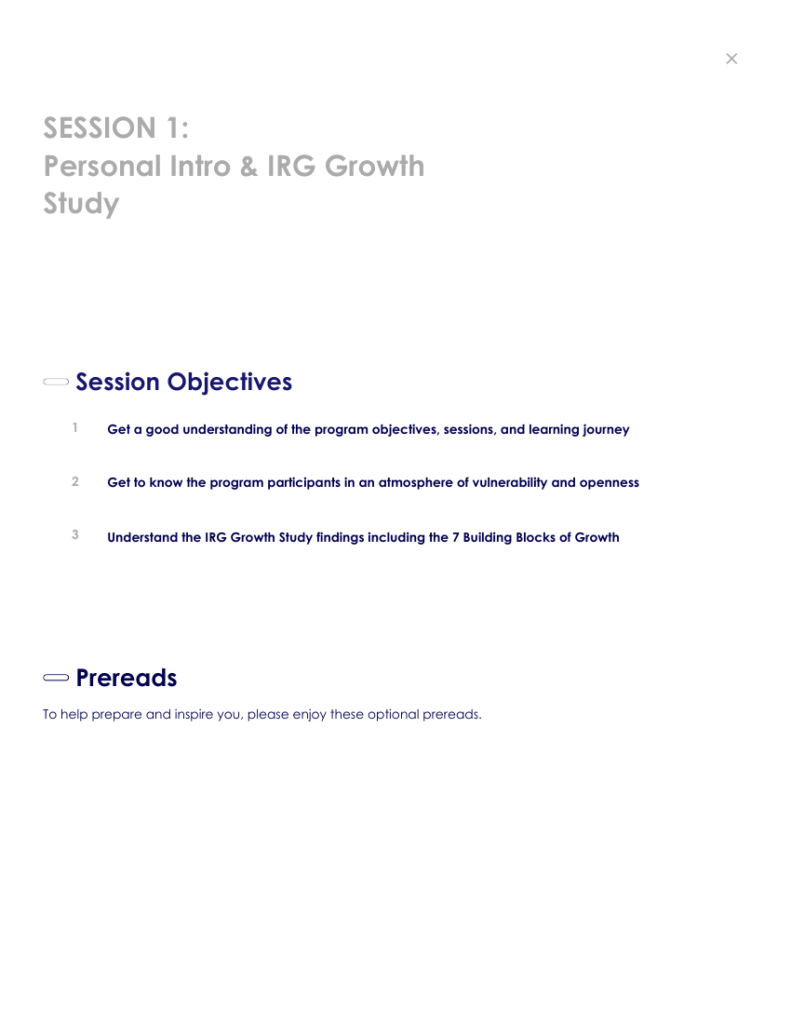 ×

SESSION 1:
Personal Intro & IRG Growth Study

Session Objectives

1 Get a good understanding of the program objectives, sessions, and learning journey

2 Get to know the program participants in an atmosphere of vulnerability and openness

3 Understand the IRG Growth Study findings including the 7 Building Blocks of Growth

Prereads

To help prepare and inspire you, please enjoy these optional prereads.